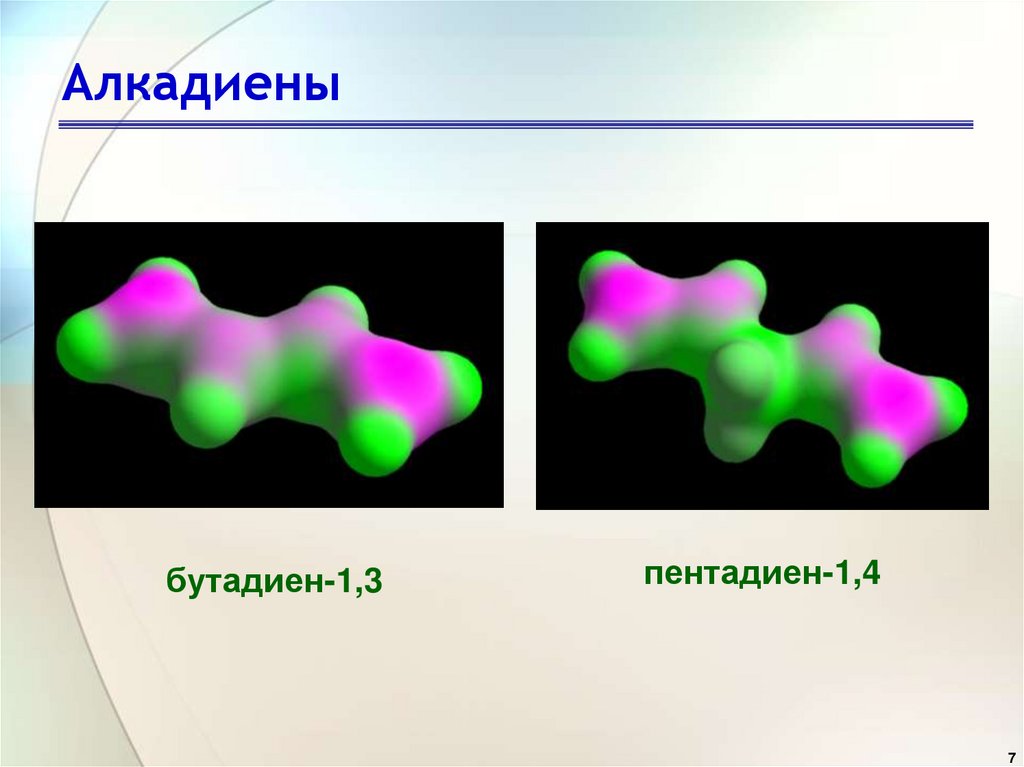 Алкадиены

бутадиен-1,3

пентадиен-1,4

7